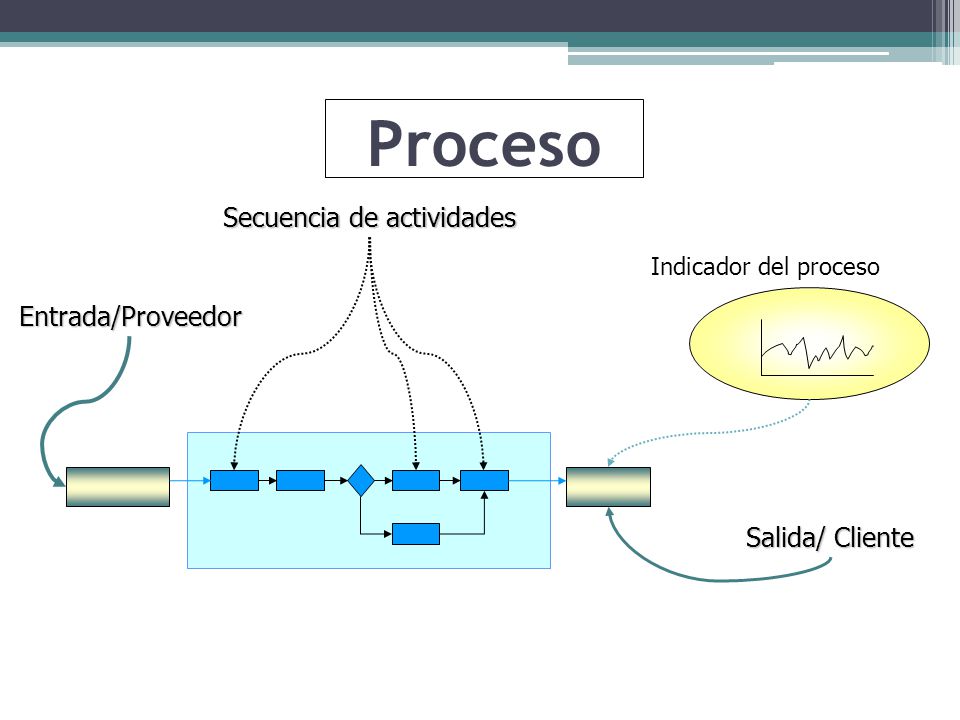 Proceso

Secuencia de actividades

Indicador del proceso

Entrada/Proveedor

Salida/ Cliente